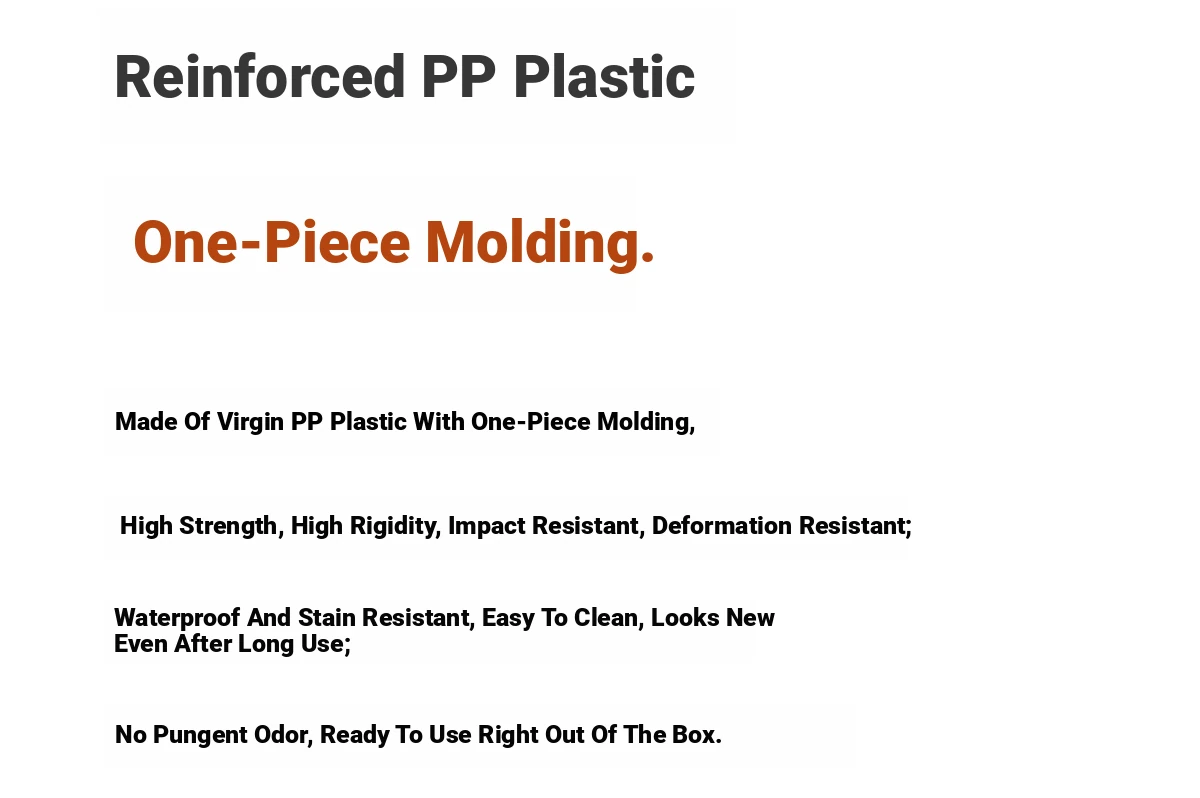 Reinforced PP Plastic

One-Piece Molding.

Made Of Virgin PP Plastic With One-Piece Molding,

High Strength, High Rigidity, Impact Resistant, Deformation Resistant;

Waterproof And Stain Resistant, Easy To Clean, Looks New Even After Long Use;

No Pungent Odor, Ready To Use Right Out Of The Box.